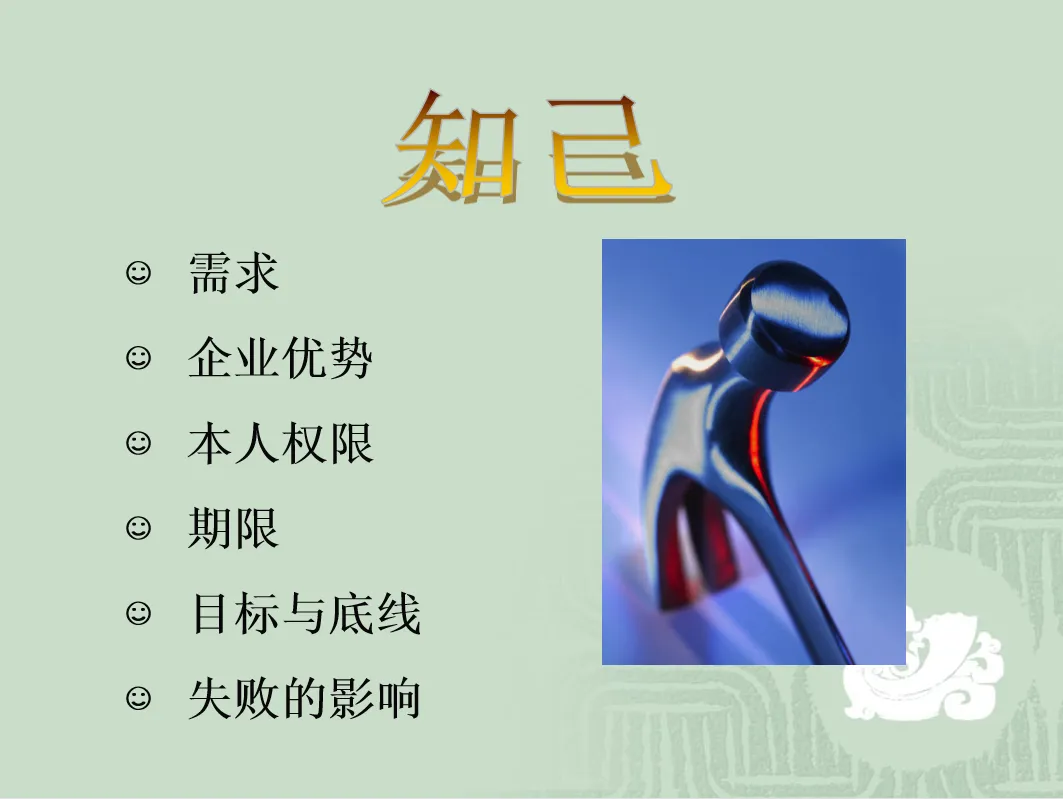 知己

☺ 需求

☺ 企业优势

☺ 本人权限

☺ 期限

☺ 目标与底线

☺ 失败的影响